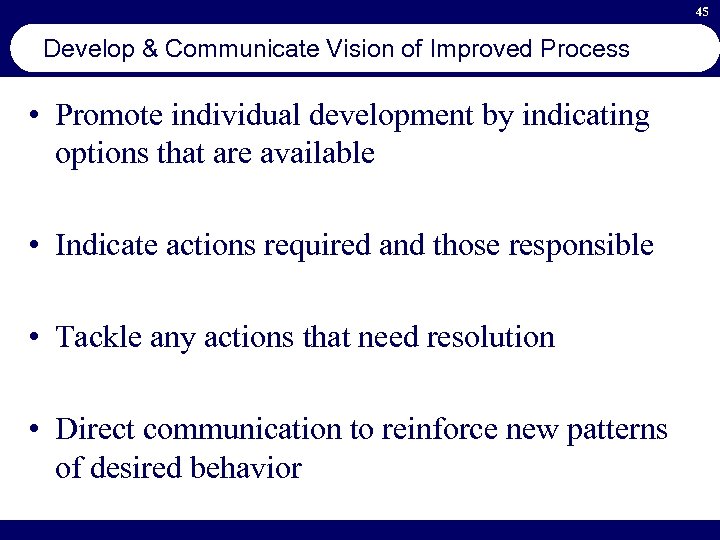 45

Develop & Communicate Vision of Improved Process

• Promote individual development by indicating options that are available

• Indicate actions required and those responsible

• Tackle any actions that need resolution

• Direct communication to reinforce new patterns of desired behavior